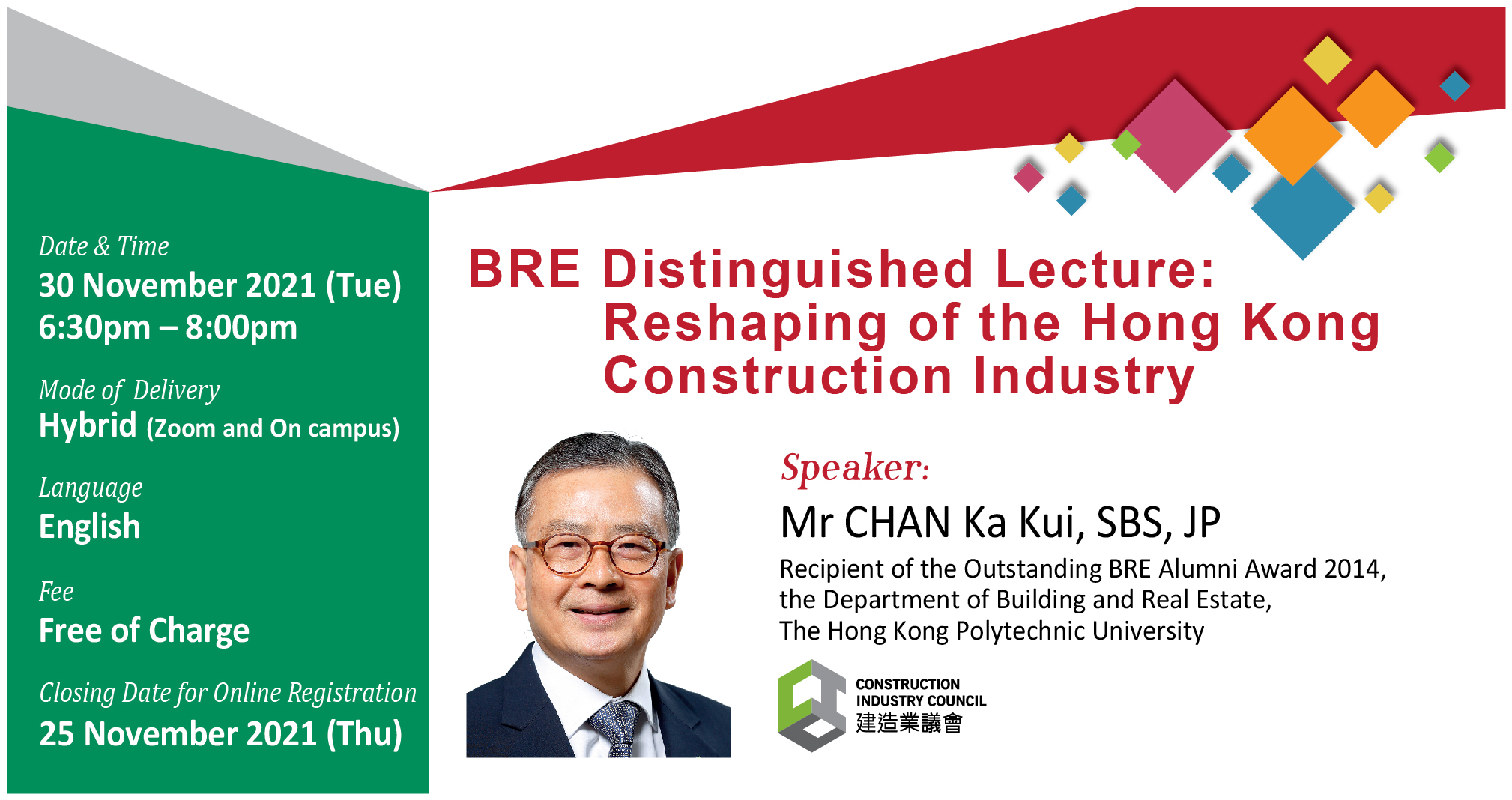 Date & Time
30 November 2021 (Tue)
6:30pm – 8:00pm

Mode of Delivery
Hybrid (Zoom and On campus)

Language
English

Fee
Free of Charge

Closing Date for Online Registration
25 November 2021 (Thu)

BRE Distinguished Lecture: Reshaping of the Hong Kong Construction Industry

Speaker:
Mr CHAN Ka Kui, SBS, JP
Recipient of the Outstanding BRE Alumni Award 2014, the Department of Building and Real Estate, The Hong Kong Polytechnic University

CONSTRUCTION INDUSTRY COUNCIL
建造業議會